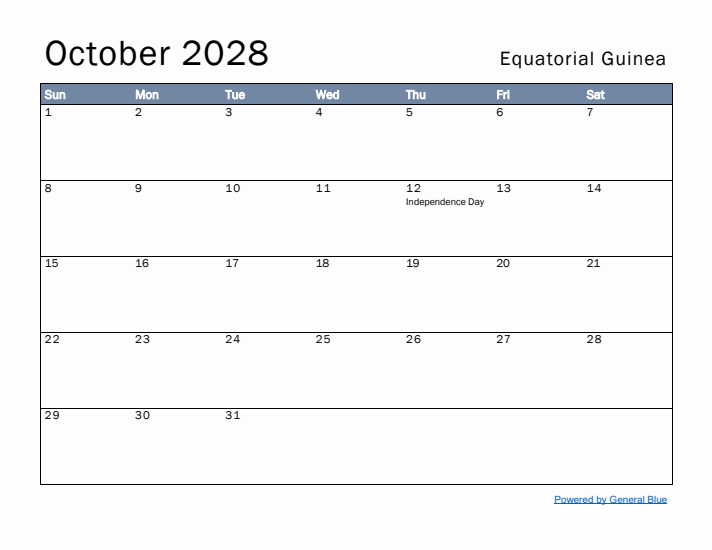 October 2028

Equatorial Guinea

| Sun | Mon | Tue | Wed | Thu | Fri | Sat |
|---|---|---|---|---|---|---|
| 1 | 2 | 3 | 4 | 5 | 6 | 7 |
| 8 | 9 | 10 | 11 | 12 Independence Day | 13 | 14 |
| 15 | 16 | 17 | 18 | 19 | 20 | 21 |
| 22 | 23 | 24 | 25 | 26 | 27 | 28 |
| 29 | 30 | 31 | | | | |

Powered by General Blue